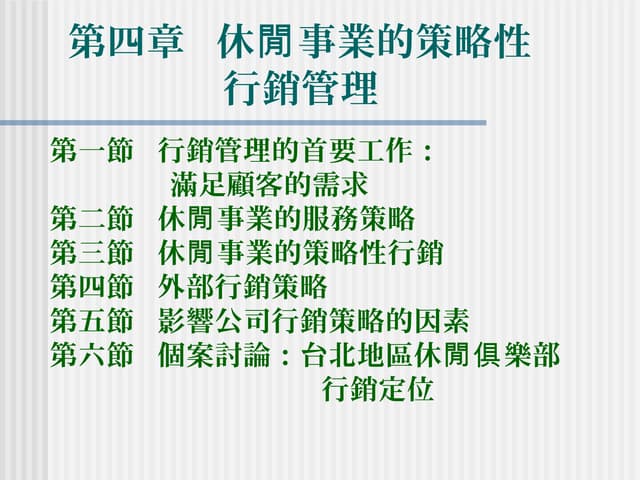 第四章　休閒事業的策略性行銷管理

第一節　行銷管理的首要工作：滿足顧客的需求
第二節　休閒事業的服務策略
第三節　休閒事業的策略性行銷
第四節　外部行銷策略
第五節　影響公司行銷策略的因素
第六節　個案討論：台北地區休閒俱樂部行銷定位